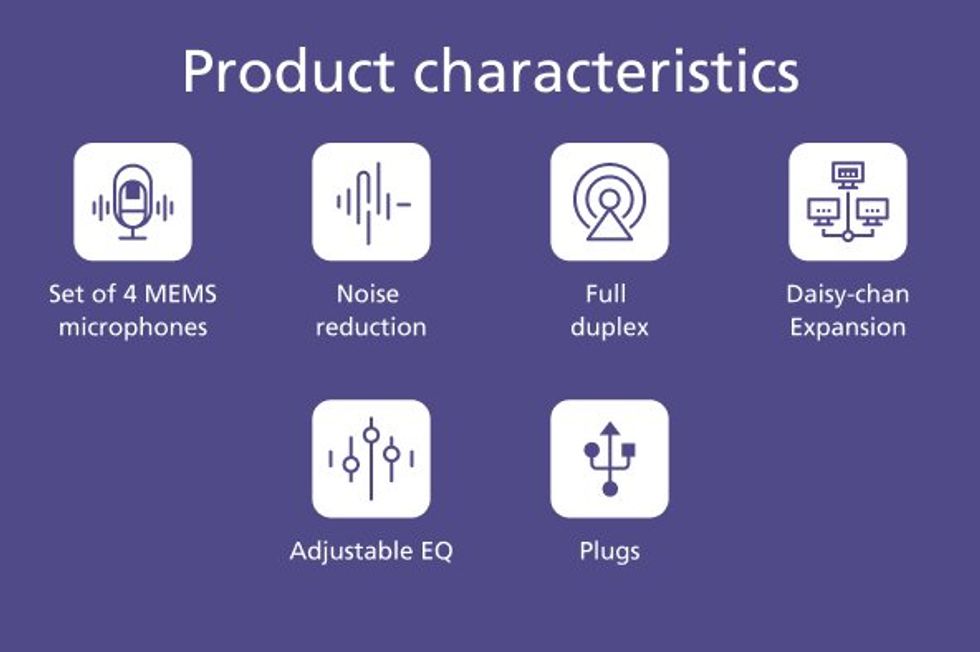 Product characteristics

Set of 4 MEMS microphones

Noise reduction

Full duplex

Daisy-chan Expansion

Adjustable EQ

Plugs